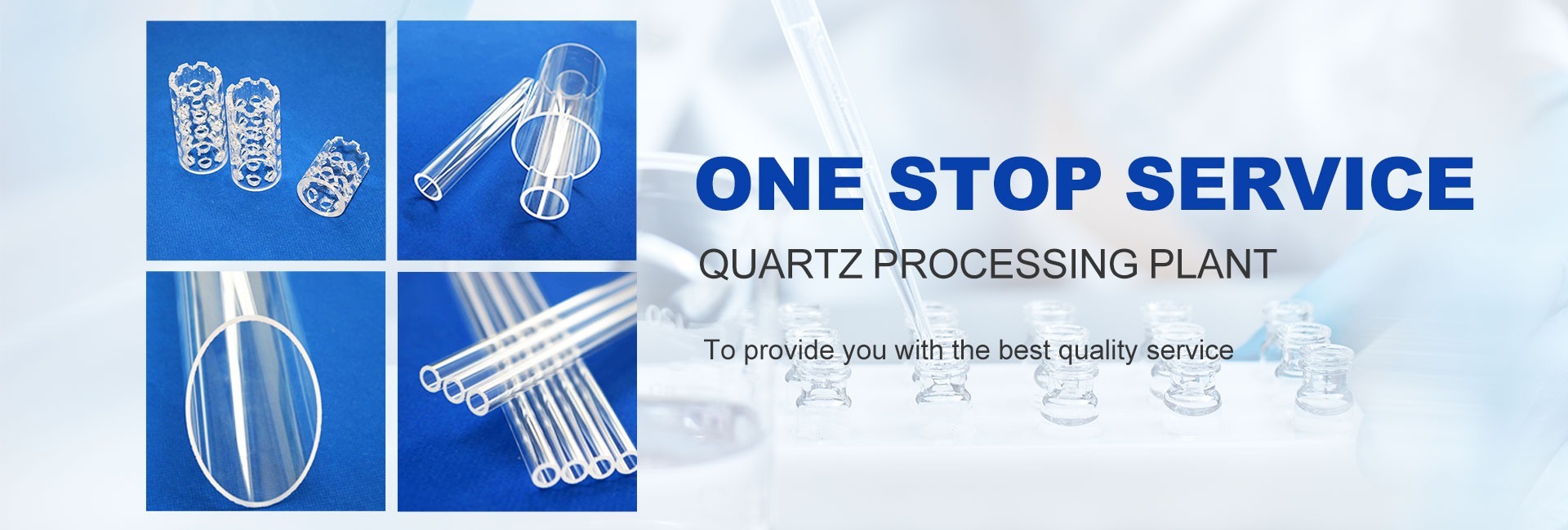 ONE STOP SERVICE

QUARTZ PROCESSING PLANT

To provide you with the best quality service